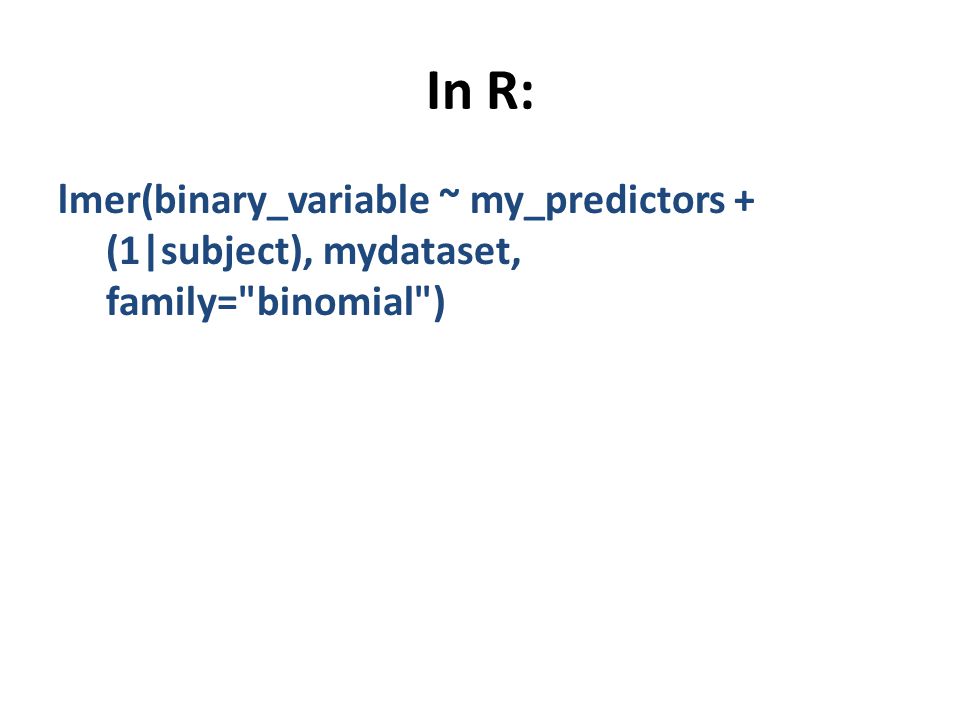 In R:

lmer(binary_variable ~ my_predictors + (1|subject), mydataset, family="binomial")